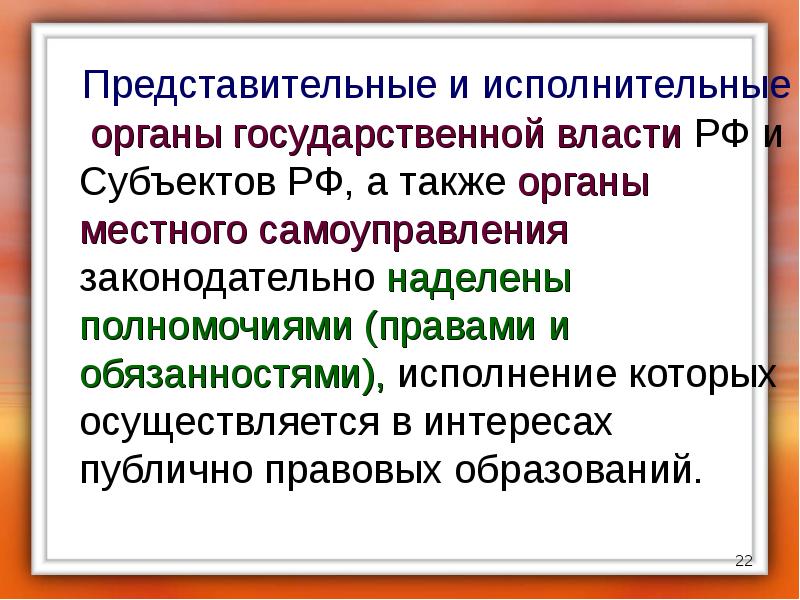 Представительные и исполнительные органы государственной власти РФ и Субъектов РФ, а также органы местного самоуправления законодательно наделены полномочиями (правами и обязанностями), исполнение которых осуществляется в интересах публично правовых образований.

22